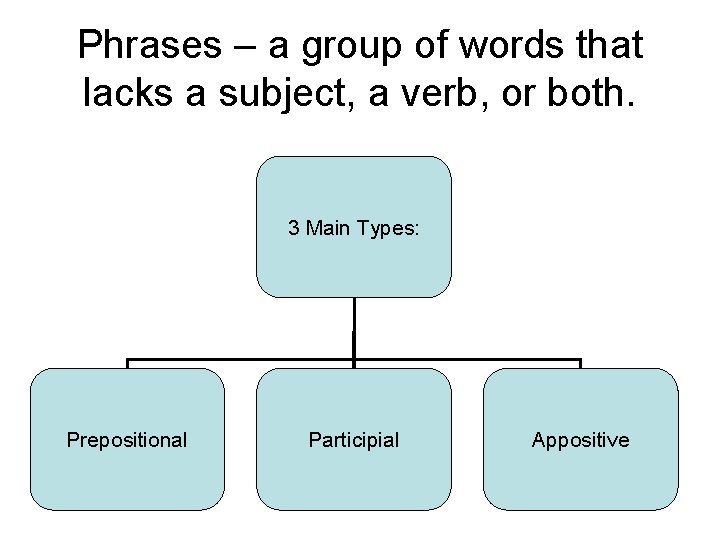 Phrases – a group of words that lacks a subject, a verb, or both.

3 Main Types:

Prepositional

Participial

Appositive